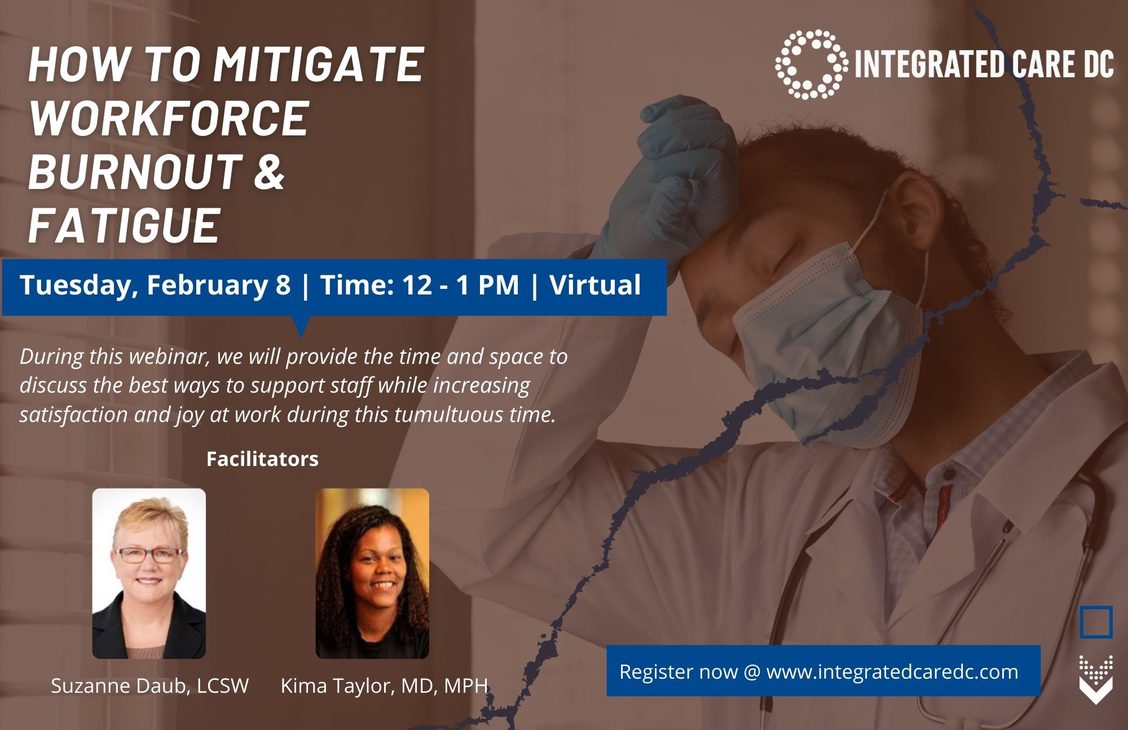 HOW TO MITIGATE WORKFORCE BURNOUT & FATIGUE

INTEGRATED CARE DC

Tuesday, February 8 | Time: 12 - 1 PM | Virtual

During this webinar, we will provide the time and space to discuss the best ways to support staff while increasing satisfaction and joy at work during this tumultuous time.

Facilitators

Suzanne Daub, LCSW

Kima Taylor, MD, MPH

Register now @ www.integratedcaredc.com